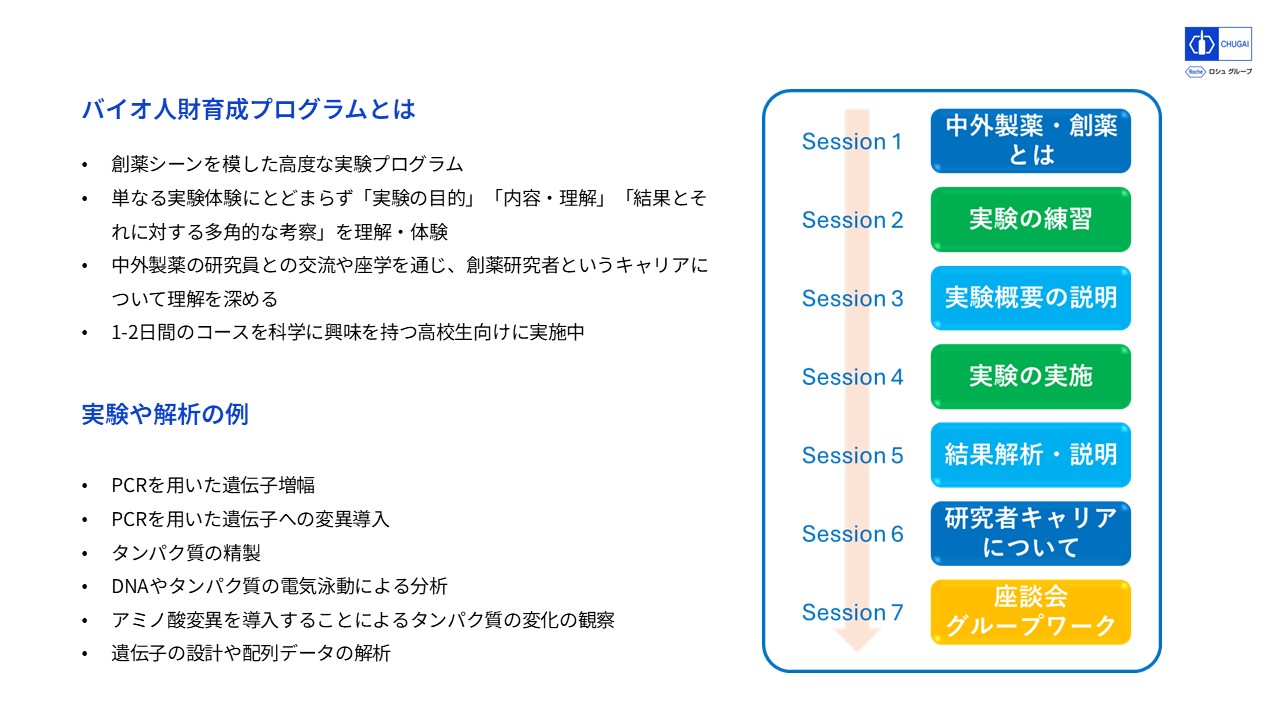 CHUGAI
Roche ロシュ グループ

バイオ人財育成プログラムとは

• 創薬シーンを模した高度な実験プログラム
• 単なる実験体験にとどまらず「実験の目的」「内容・理解」「結果とそれに対する多角的な考察」を理解・体験
• 中外製薬の研究員との交流や座学を通じ、創薬研究者というキャリアについて理解を深める
• 1-2日間のコースを科学に興味を持つ高校生向けに実施中

実験や解析の例

• PCRを用いた遺伝子増幅
• PCRを用いた遺伝子への変異導入
• タンパク質の精製
• DNAやタンパク質の電気泳動による分析
• アミノ酸変異を導入することによるタンパク質の変化の観察
• 遺伝子の設計や配列データの解析

Session 1 中外製薬・創薬とは
Session 2 実験の練習
Session 3 実験概要の説明
Session 4 実験の実施
Session 5 結果解析・説明
Session 6 研究者キャリアについて
Session 7 座談会 グループワーク